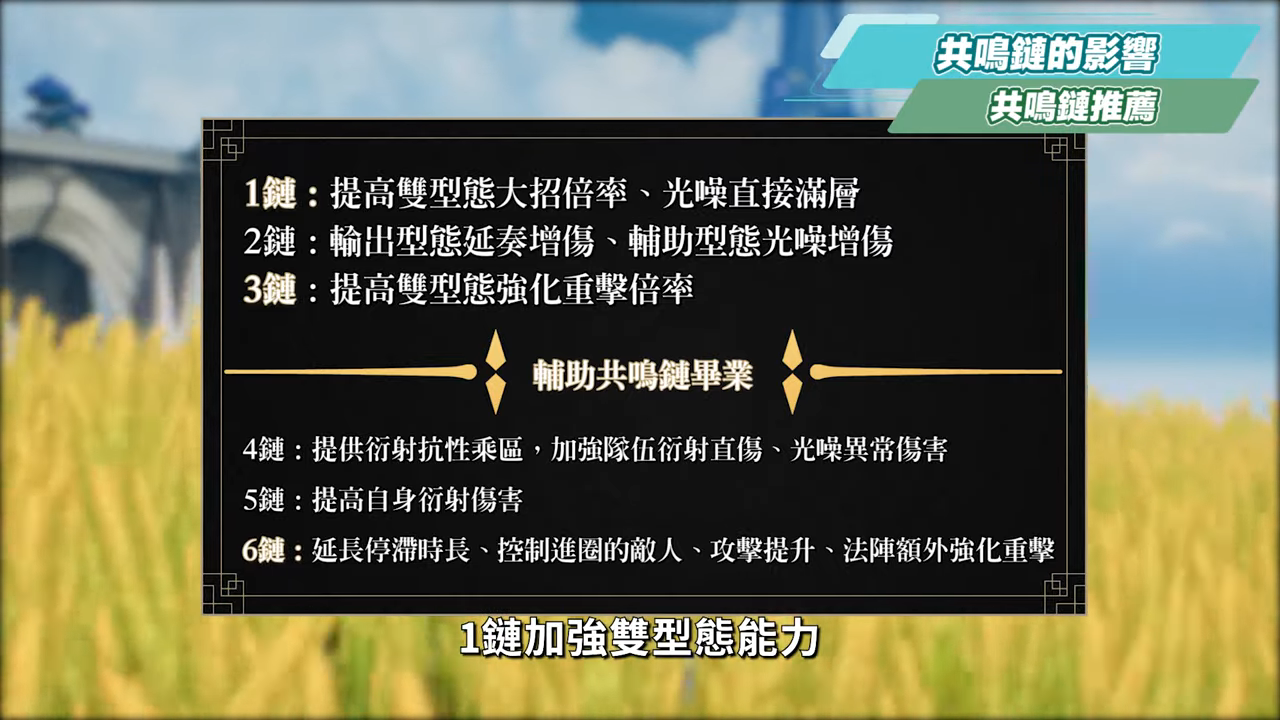 共鳴鏈的影響
共鳴鏈推薦

1鏈：提高雙型態大招倍率、光噪直接滿層
2鏈：輸出型態延奏增傷、輔助型態光噪增傷
3鏈：提高雙型態強化重擊倍率

輔助共鳴鏈畢業

4鏈：提供衍射抗性乘區，加強隊伍衍射直傷、光噪異常傷害
5鏈：提高自身衍射傷害
6鏈：延長停滯時長、控制進圈的敵人、攻擊提升、法陣額外強化重擊

1鏈加強雙型態能力